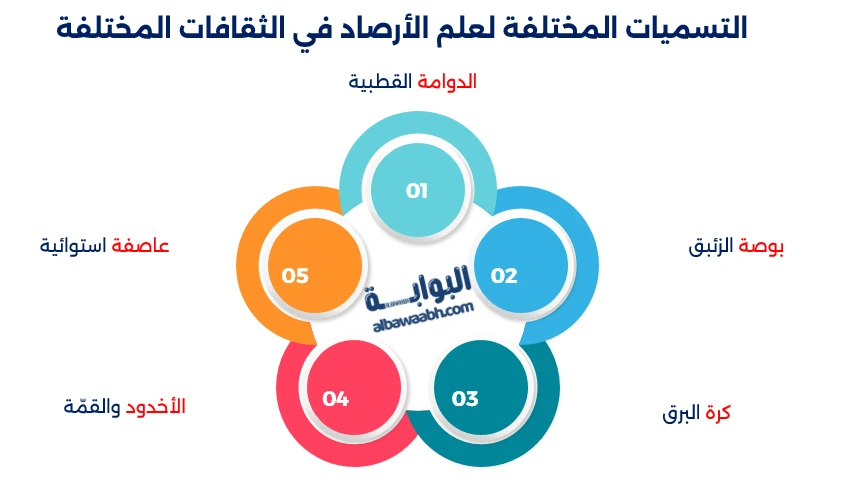 التسميات المختلفة لعلم الأرصاد في الثقافات المختلفة

الدوامة القطبية

01

بوصة الزئبق

02

كرة البرق

03

الأخدود والقمّة

04

عاصفة استوائية

05

البوابة
albawaabh.com